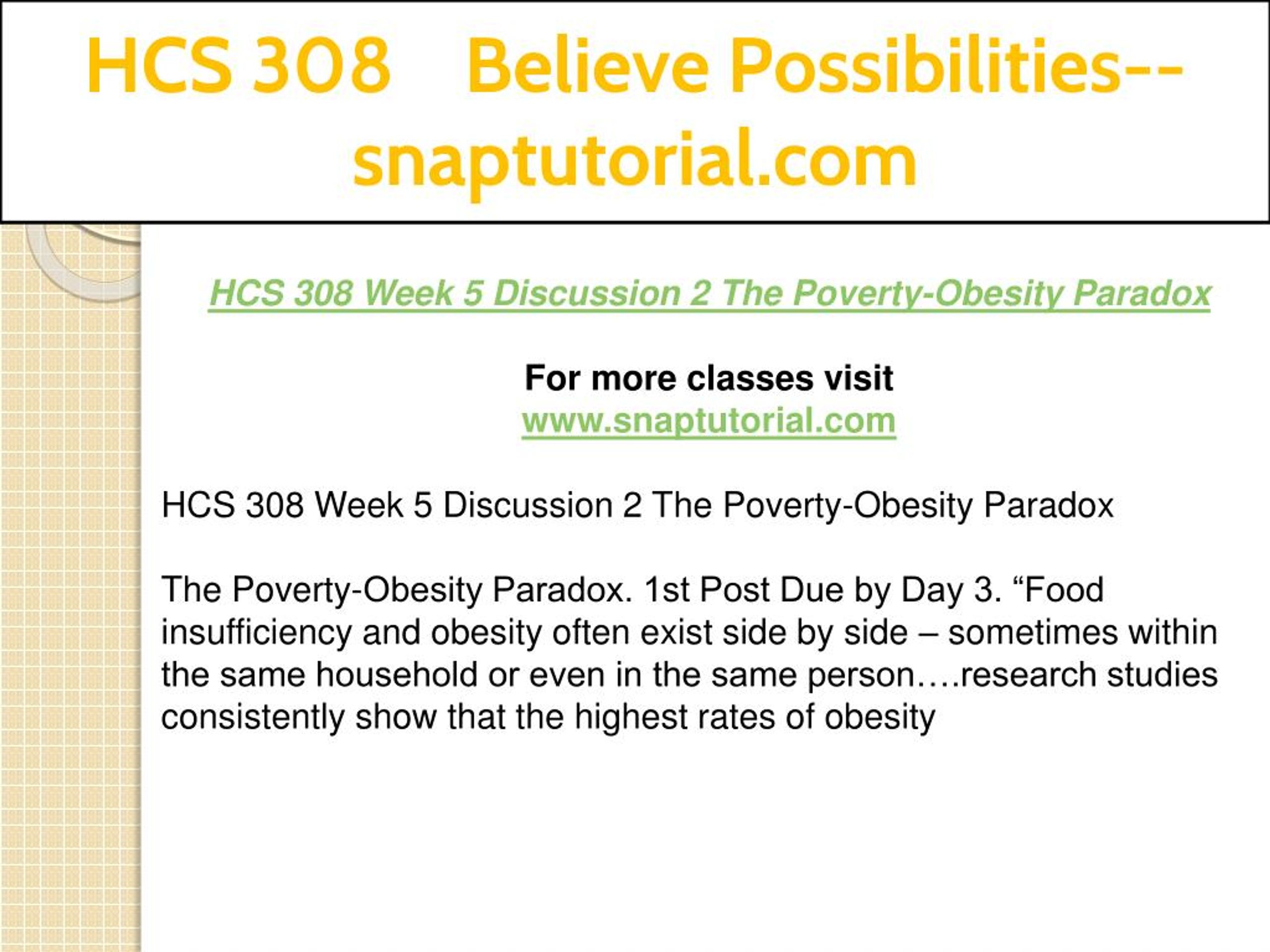 HCS 308 Believe Possibilities--snaptutorial.com

HCS 308 Week 5 Discussion 2 The Poverty-Obesity Paradox

For more classes visit
www.snaptutorial.com

HCS 308 Week 5 Discussion 2 The Poverty-Obesity Paradox

The Poverty-Obesity Paradox. 1st Post Due by Day 3. “Food insufficiency and obesity often exist side by side – sometimes within the same household or even in the same person….research studies consistently show that the highest rates of obesity